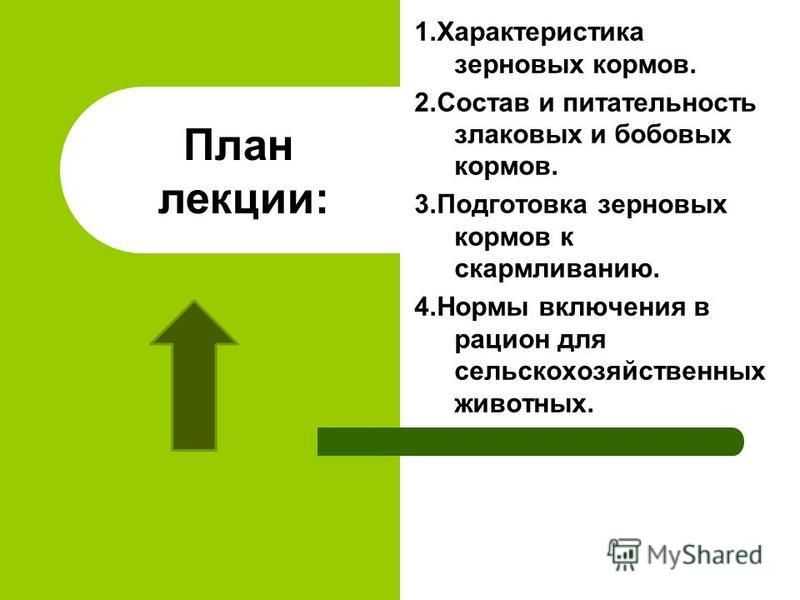 План лекции:

1.Характеристика зерновых кормов.

2.Состав и питательность злаковых и бобовых кормов.

3.Подготовка зерновых кормов к скармливанию.

4.Нормы включения в рацион для сельскохозяйственных животных.

MyShared